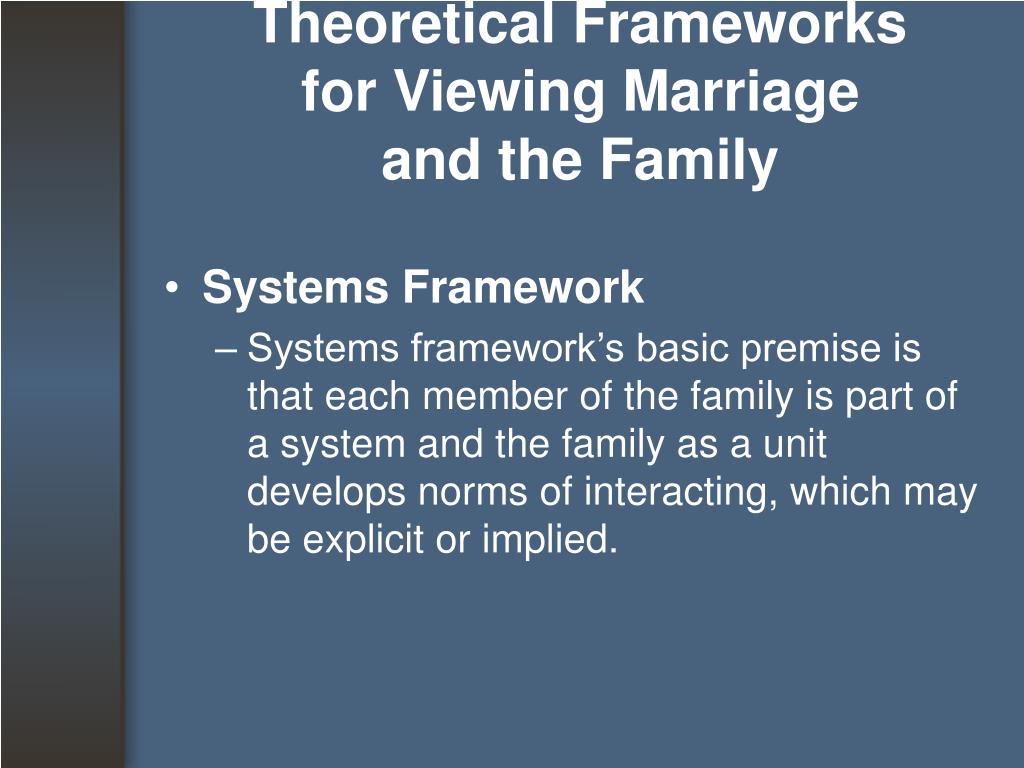 Theoretical Frameworks for Viewing Marriage and the Family

• Systems Framework
– Systems framework’s basic premise is that each member of the family is part of a system and the family as a unit develops norms of interacting, which may be explicit or implied.